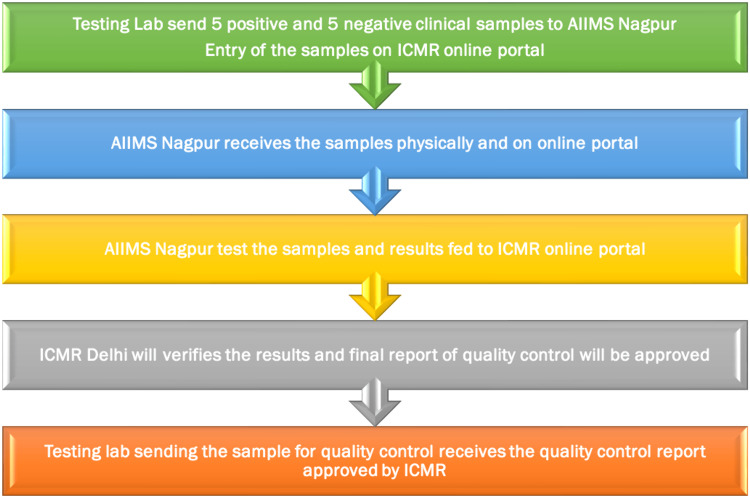 Testing Lab send 5 positive and 5 negative clinical samples to AIIMS Nagpur
Entry of the samples on ICMR online portal

AIIMS Nagpur receives the samples physically and on online portal

AIIMS Nagpur test the samples and results fed to ICMR online portal

ICMR Delhi will verifies the results and final report of quality control will be approved

Testing lab sending the sample for quality control receives the quality control report approved by ICMR